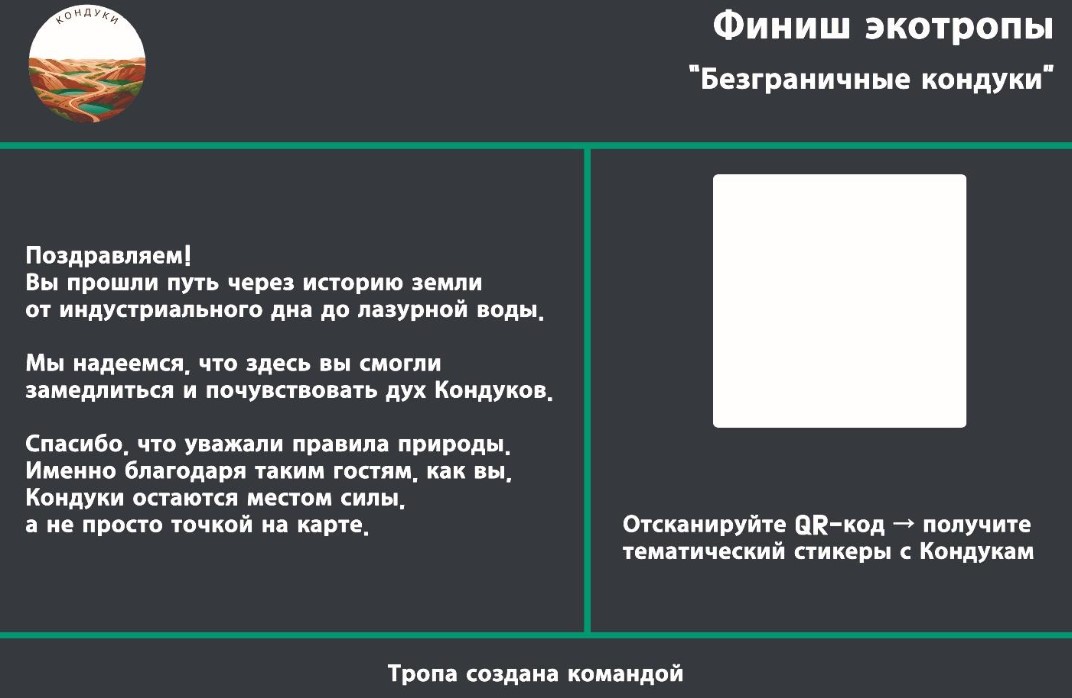 КОНДУКИ

Финиш экотропы

"Безграничные кондуки"

Поздравляем!
Вы прошли путь через историю земли от индустриального дна до лазурной воды.

Мы надеемся, что здесь вы смогли замедлиться и почувствовать дух Кондуков.

Спасибо, что уважали правила природы. Именно благодаря таким гостям, как вы, Кондуки остаются местом силы, а не просто точкой на карте.

Отсканируйте QR-код → получите тематический стикеры с Кондукам

Тропа создана командой